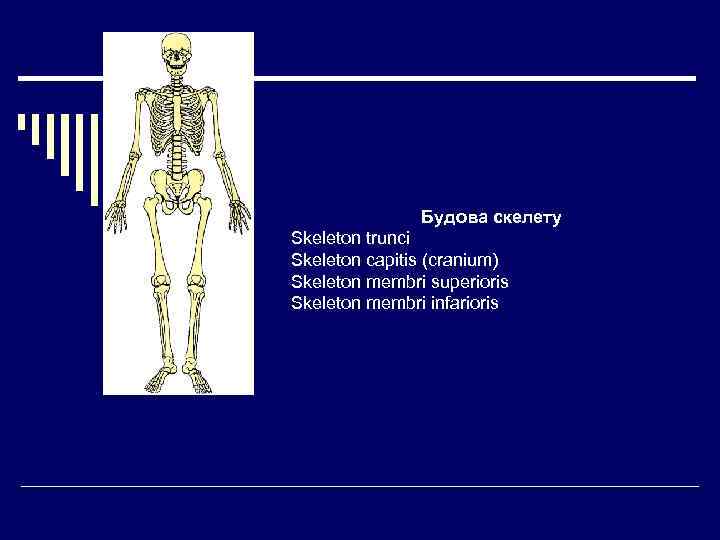 Будова скелету
Skeleton trunci
Skeleton capitis (cranium)
Skeleton membri superioris
Skeleton membri infarioris